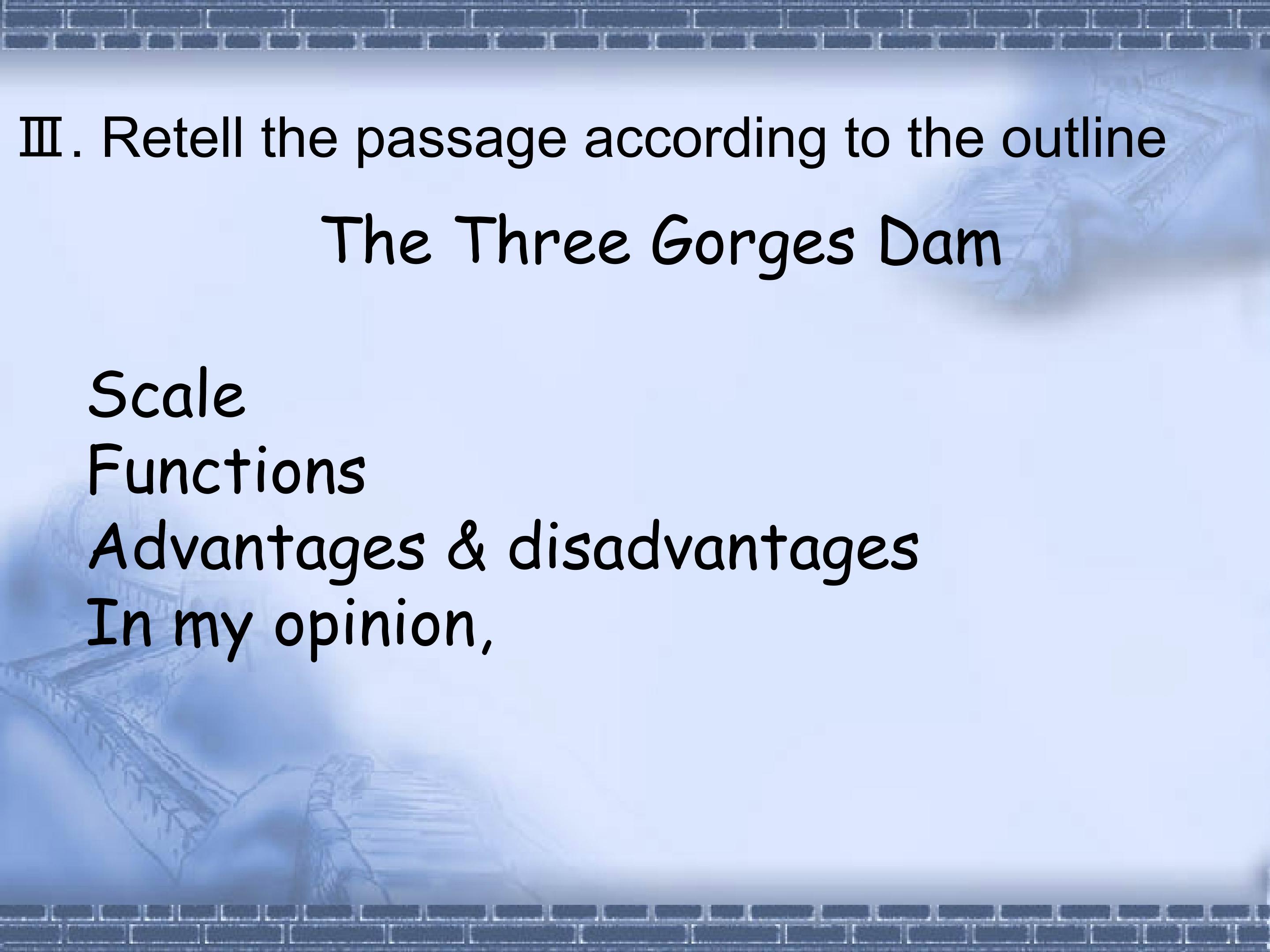 Ⅲ. Retell the passage according to the outline

The Three Gorges Dam

Scale
Functions
Advantages & disadvantages
In my opinion,